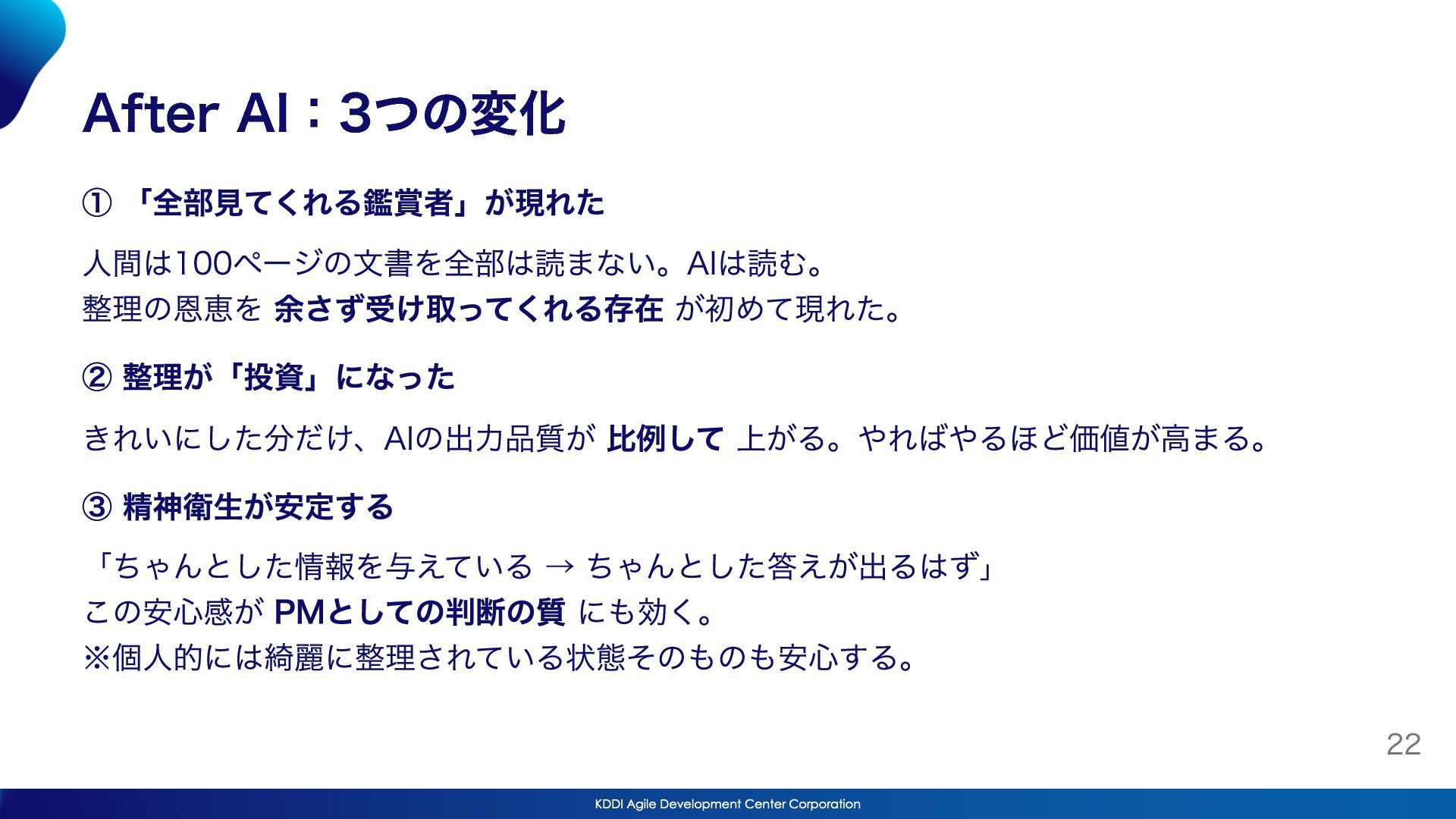 After AI：3つの変化

① 「全部見てくれる鑑賞者」が現れた

人間は100ページの文書を全部は読まない。AIは読む。
整理の恩恵を 余さず受け取ってくれる存在 が初めて現れた。

② 整理が「投資」になった

きれいにした分だけ、AIの出力品質が 比例して 上がる。やればやるほど価値が高まる。

③ 精神衛生が安定する

「ちゃんとした情報を与えている → ちゃんとした答えが出るはず」
この安心感が PMとしての判断の質 にも効く。
※個人的には綺麗に整理されている状態そのものも安心する。

22

KDDI Agile Development Center Corporation